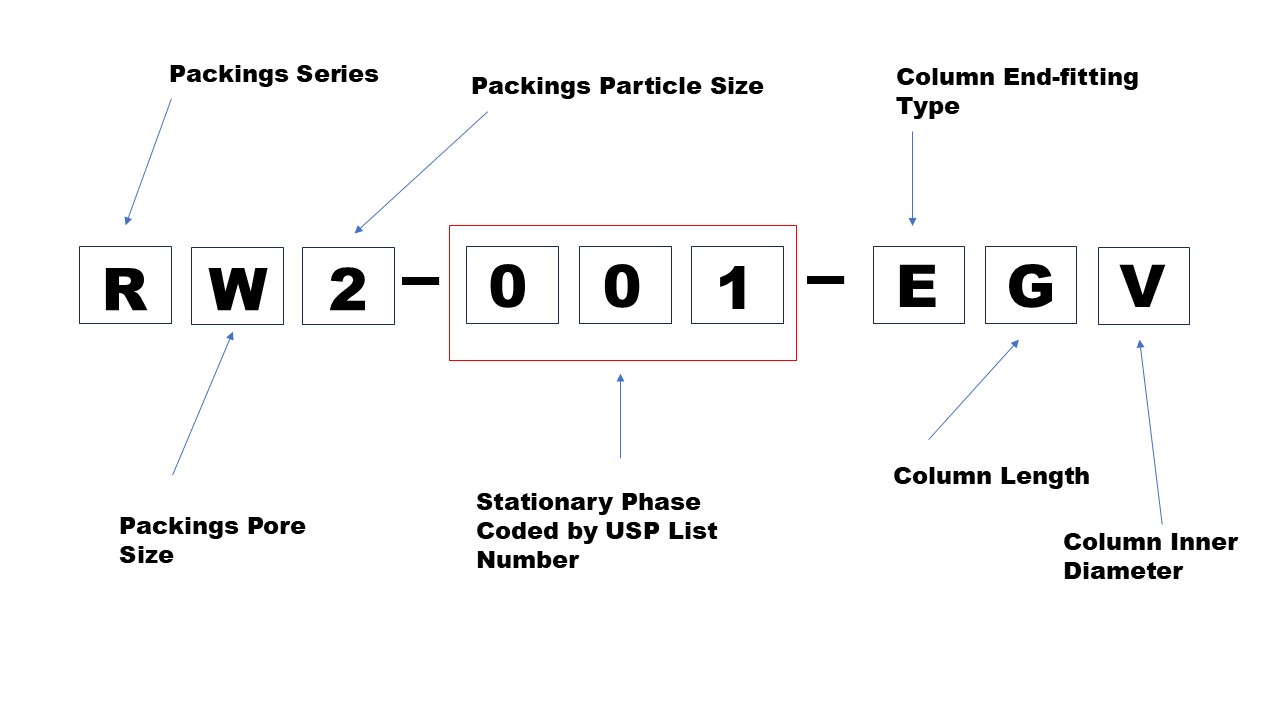 Packings Series

Packings Particle Size

Column End-fitting Type

R W 2 – 0 0 1 – E G V

Packings Pore Size

Stationary Phase Coded by USP List Number

Column Length

Column Inner Diameter